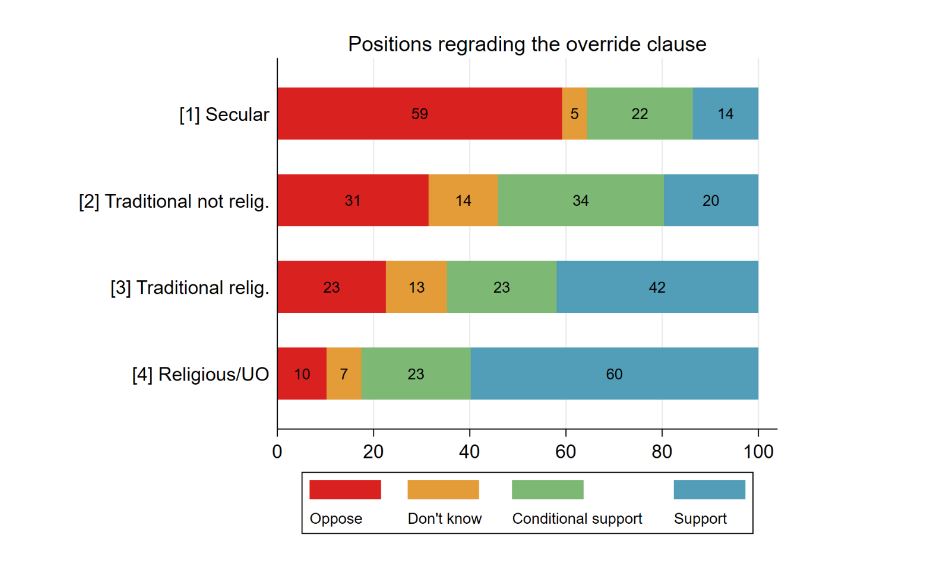 Positions regrading the override clause

[1] Secular
59 5 22 14

[2] Traditional not relig.
31 14 34 20

[3] Traditional relig.
23 13 23 42

[4] Religious/UO
10 7 23 60

0 20 40 60 80 100

Oppose
Don't know
Conditional support
Support